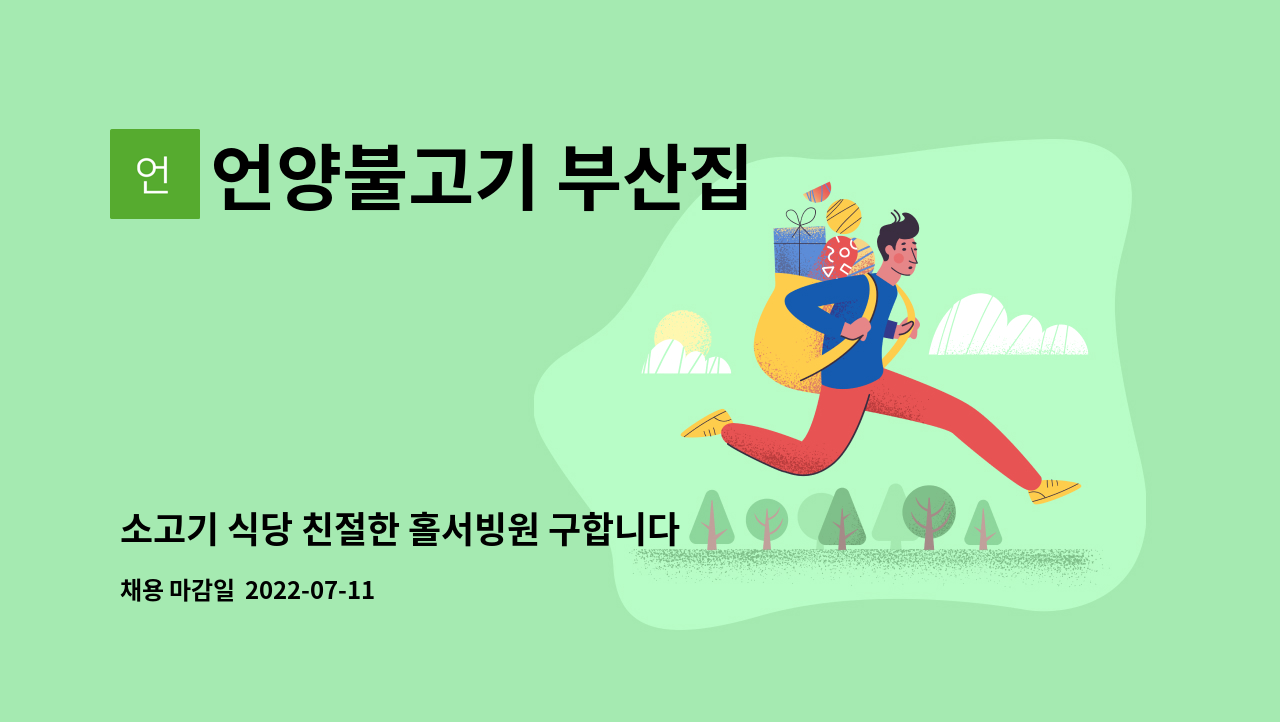 언

언양불고기 부산집

소고기 식당 친절한 홀서빙원 구합니다

채용 마감일 2022-07-11